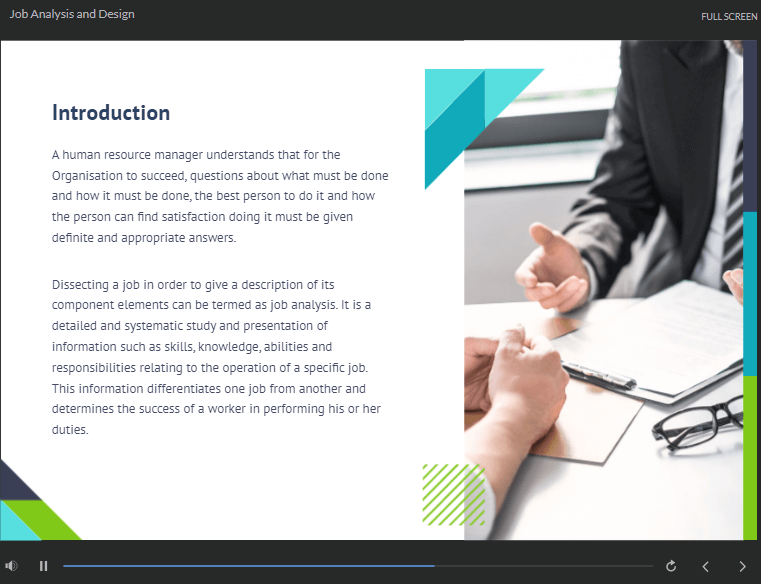 Job Analysis and Design

FULL SCREEN

Introduction

A human resource manager understands that for the Organisation to succeed, questions about what must be done and how it must be done, the best person to do it and how the person can find satisfaction doing it must be given definite and appropriate answers.

Dissecting a job in order to give a description of its component elements can be termed as job analysis. It is a detailed and systematic study and presentation of information such as skills, knowledge, abilities and responsibilities relating to the operation of a specific job. This information differentiates one job from another and determines the success of a worker in performing his or her duties.